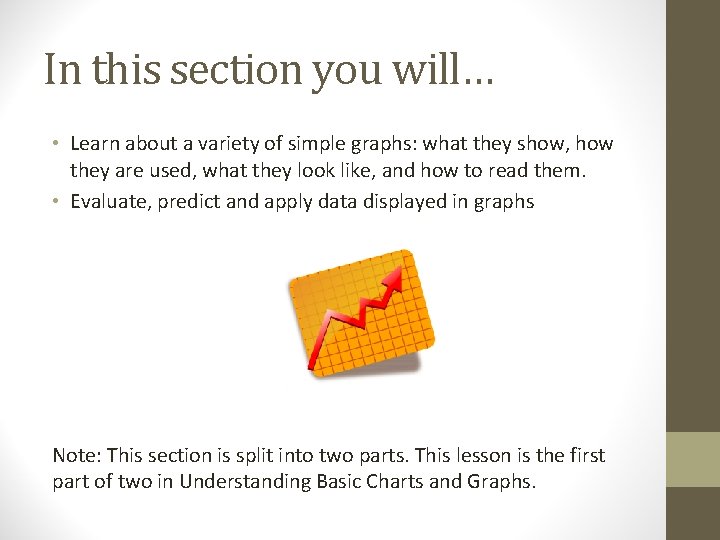 In this section you will…

• Learn about a variety of simple graphs: what they show, how they are used, what they look like, and how to read them.
• Evaluate, predict and apply data displayed in graphs

Note: This section is split into two parts. This lesson is the first part of two in Understanding Basic Charts and Graphs.